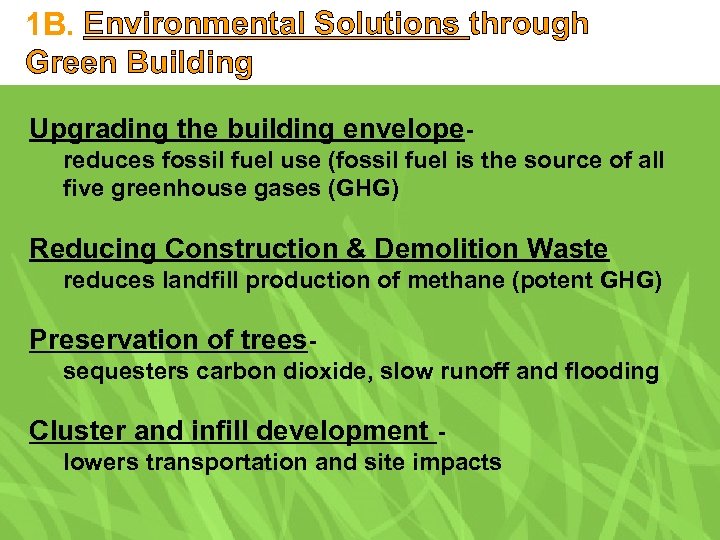 1B. Environmental Solutions through Green Building

Upgrading the building envelope-
reduces fossil fuel use (fossil fuel is the source of all five greenhouse gases (GHG)

Reducing Construction & Demolition Waste
reduces landfill production of methane (potent GHG)

Preservation of trees-
sequesters carbon dioxide, slow runoff and flooding

Cluster and infill development -
lowers transportation and site impacts